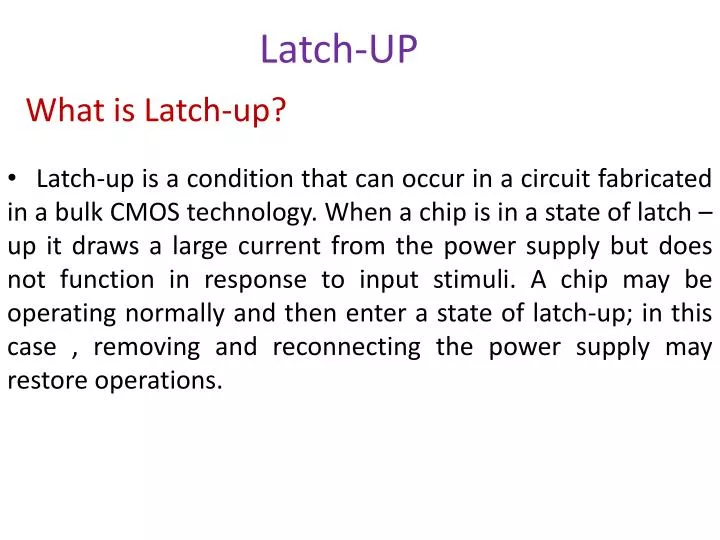 Latch-UP

What is Latch-up?

• Latch-up is a condition that can occur in a circuit fabricated in a bulk CMOS technology. When a chip is in a state of latch – up it draws a large current from the power supply but does not function in response to input stimuli. A chip may be operating normally and then enter a state of latch-up; in this case , removing and reconnecting the power supply may restore operations.